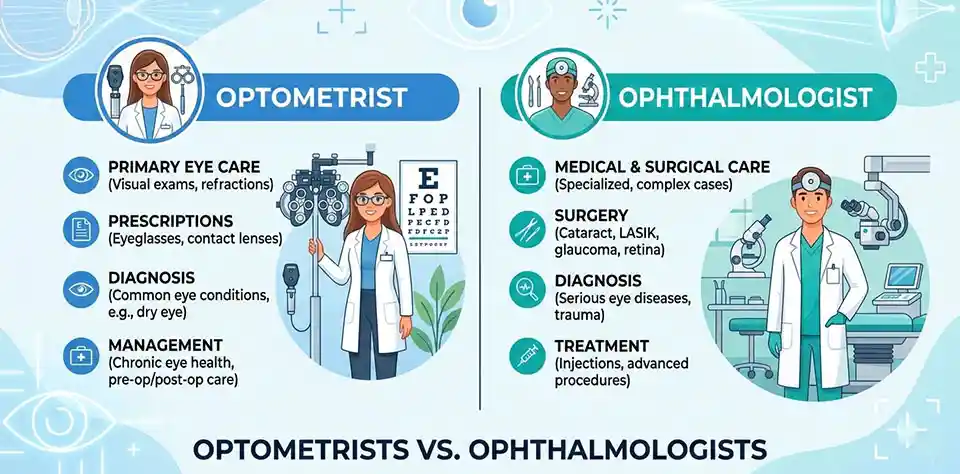 OPTOMETRIST

PRIMARY EYE CARE
(Visual exams, refractions)

PRESCRIPTIONS
(Eyeglasses, contact lenses)

DIAGNOSIS
(Common eye conditions, e.g., dry eye)

MANAGEMENT
(Chronic eye health, pre-op/post-op care)

E
F O P
L P E D
P E C F D
E D F C Z P

OPHTHALMOLOGIST

MEDICAL & SURGICAL CARE
(Specialized, complex cases)

SURGERY
(Cataract, LASIK, glaucoma, retina)

DIAGNOSIS
(Serious eye diseases, trauma)

TREATMENT
(Injections, advanced procedures)

OPTOMETRISTS VS. OPHTHALMOLOGISTS